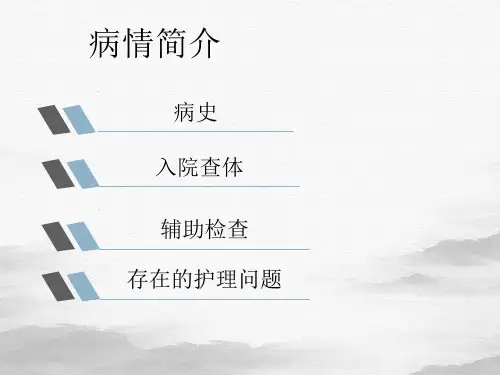 病情简介

病史

入院查体

辅助检查

存在的护理问题